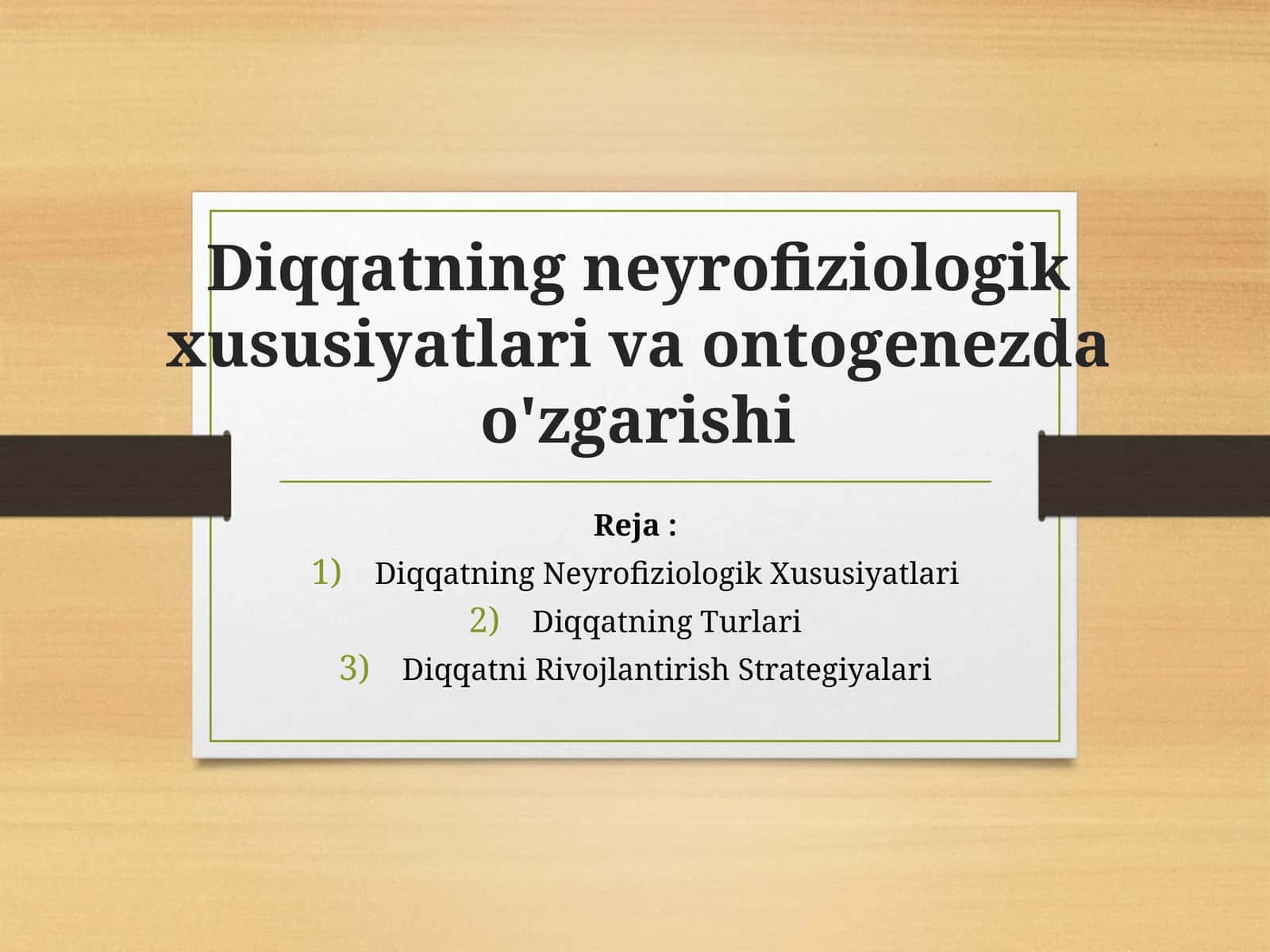 Diqqatning neyrofiziologik xususiyatlari va ontogenezda o'zgarishi

Reja :

1) Diqqatning Neyrofiziologik Xususiyatlari
2) Diqqatning Turlari
3) Diqqatni Rivojlantirish Strategiyalari